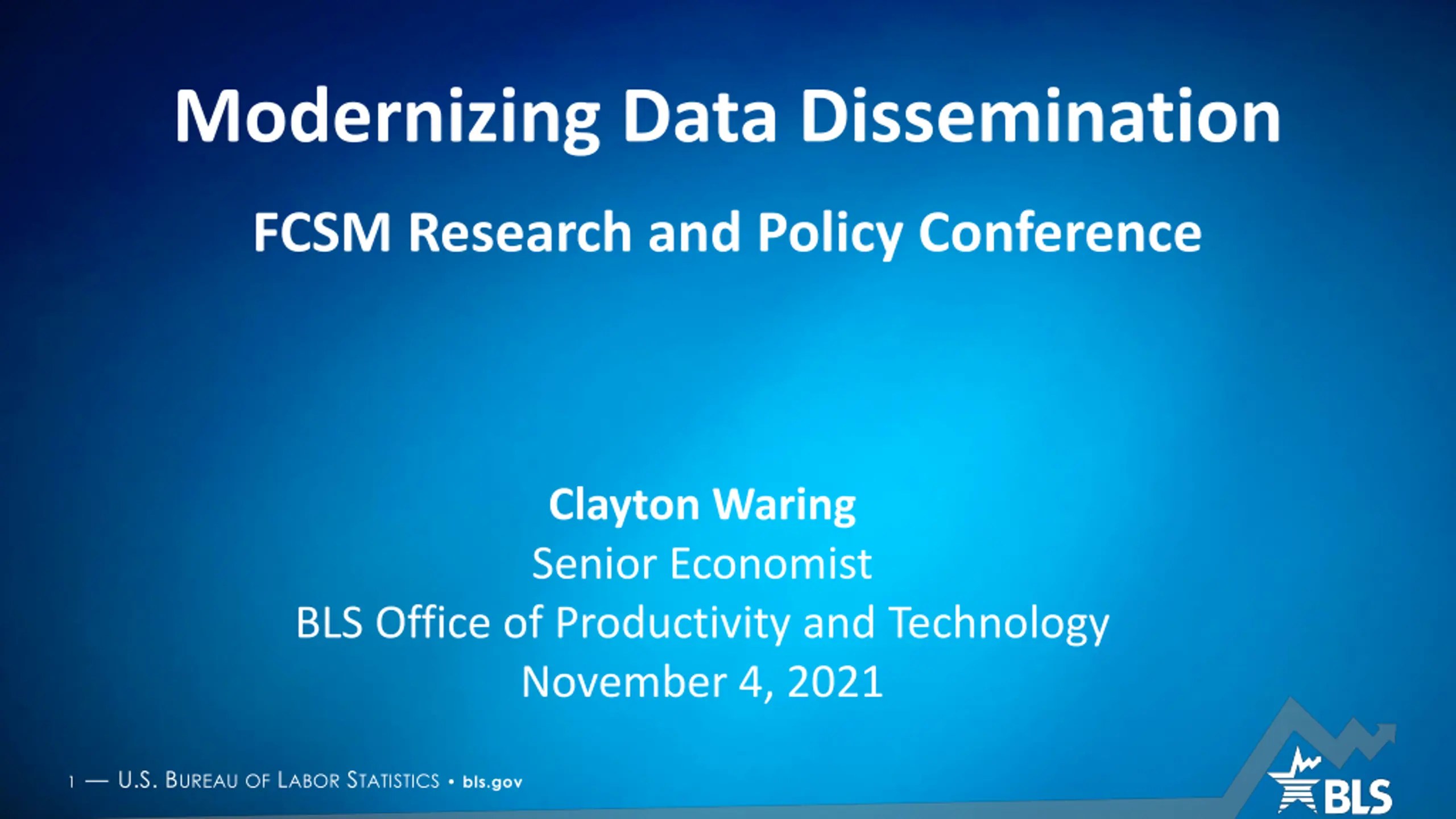 Modernizing Data Dissemination

FCSM Research and Policy Conference

Clayton Waring
Senior Economist
BLS Office of Productivity and Technology
November 4, 2021

1 — U.S. BUREAU OF LABOR STATISTICS • bls.gov

BLS